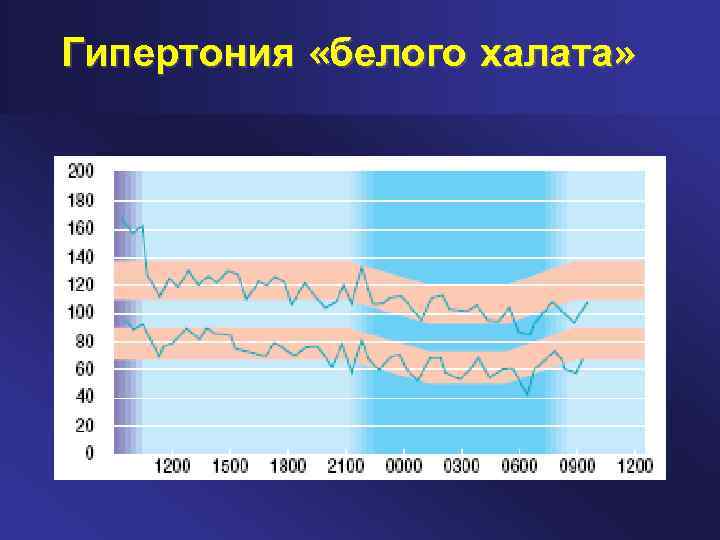 Гипертония «белого халата»

200
180
160
140
120
100
80
60
40
20
0

1200 1500 1800 2100 0000 0300 0600 0900 1200